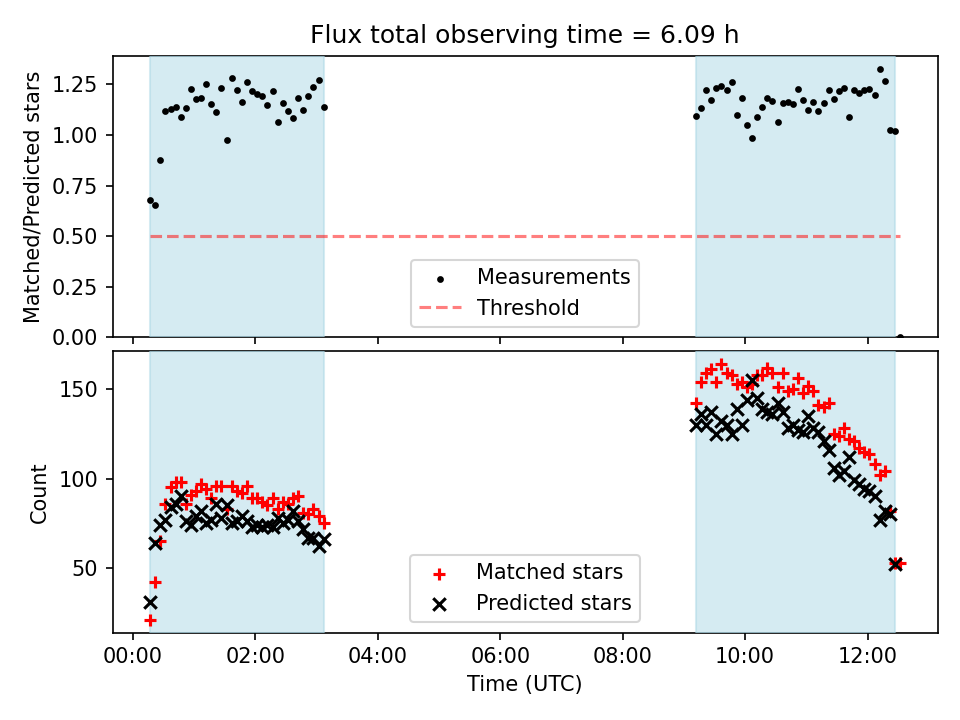 Flux total observing time = 6.09 h

Matched/Predicted stars

1.25
1.00
0.75
0.50
0.25
0.00

Measurements
Threshold

Count

150
100
50

Matched stars
Predicted stars

00:00 02:00 04:00 06:00 08:00 10:00 12:00

Time (UTC)